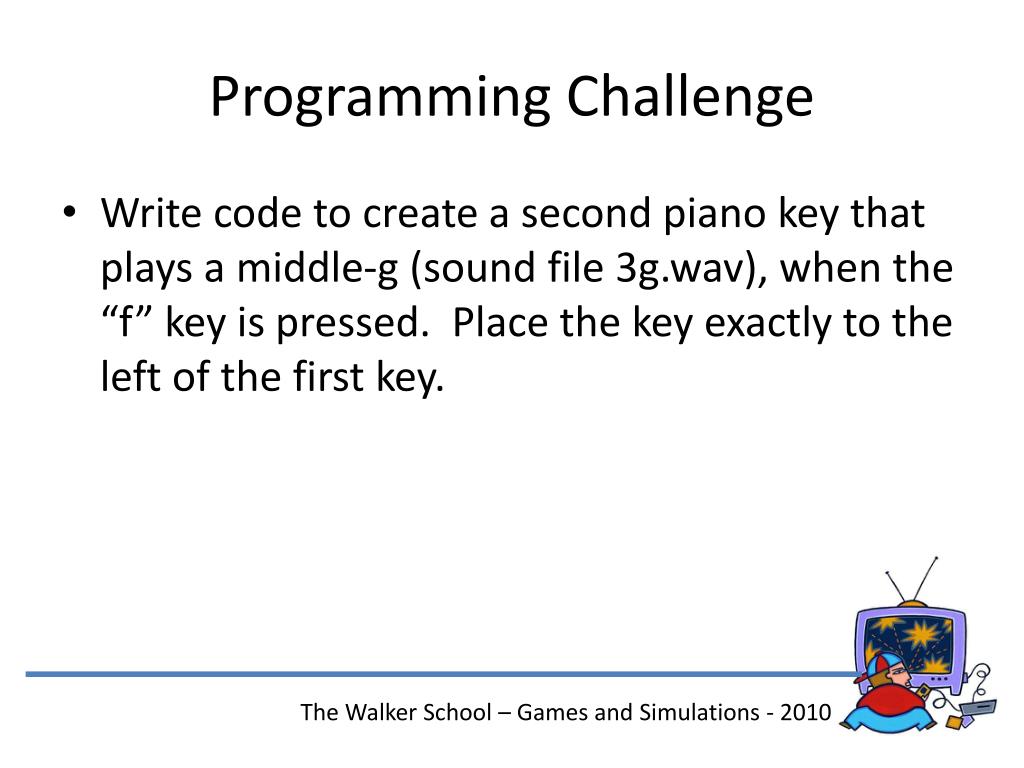 Programming Challenge

• Write code to create a second piano key that plays a middle-g (sound file 3g.wav), when the “f” key is pressed. Place the key exactly to the left of the first key.

The Walker School – Games and Simulations - 2010